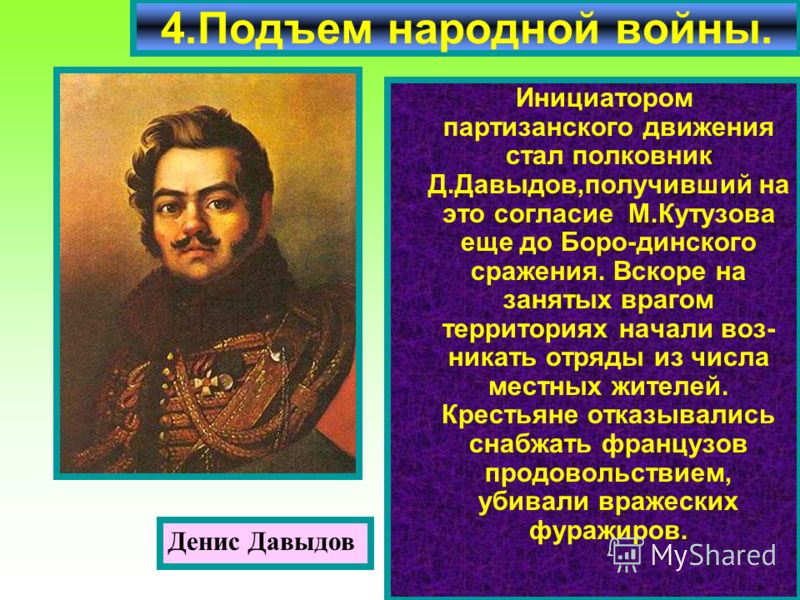 4.Подъем народной войны.

Инициатором партизанского движения стал полковник Д.Давыдов,получивший на это согласие М.Кутузова еще до Боро-динского сражения. Вскоре на занятых врагом территориях начали возникать отряды из числа местных жителей. Крестьяне отказывались снабжать французов продовольствием, убивали вражеских фуражиров.

Денис Давыдов

MyShared